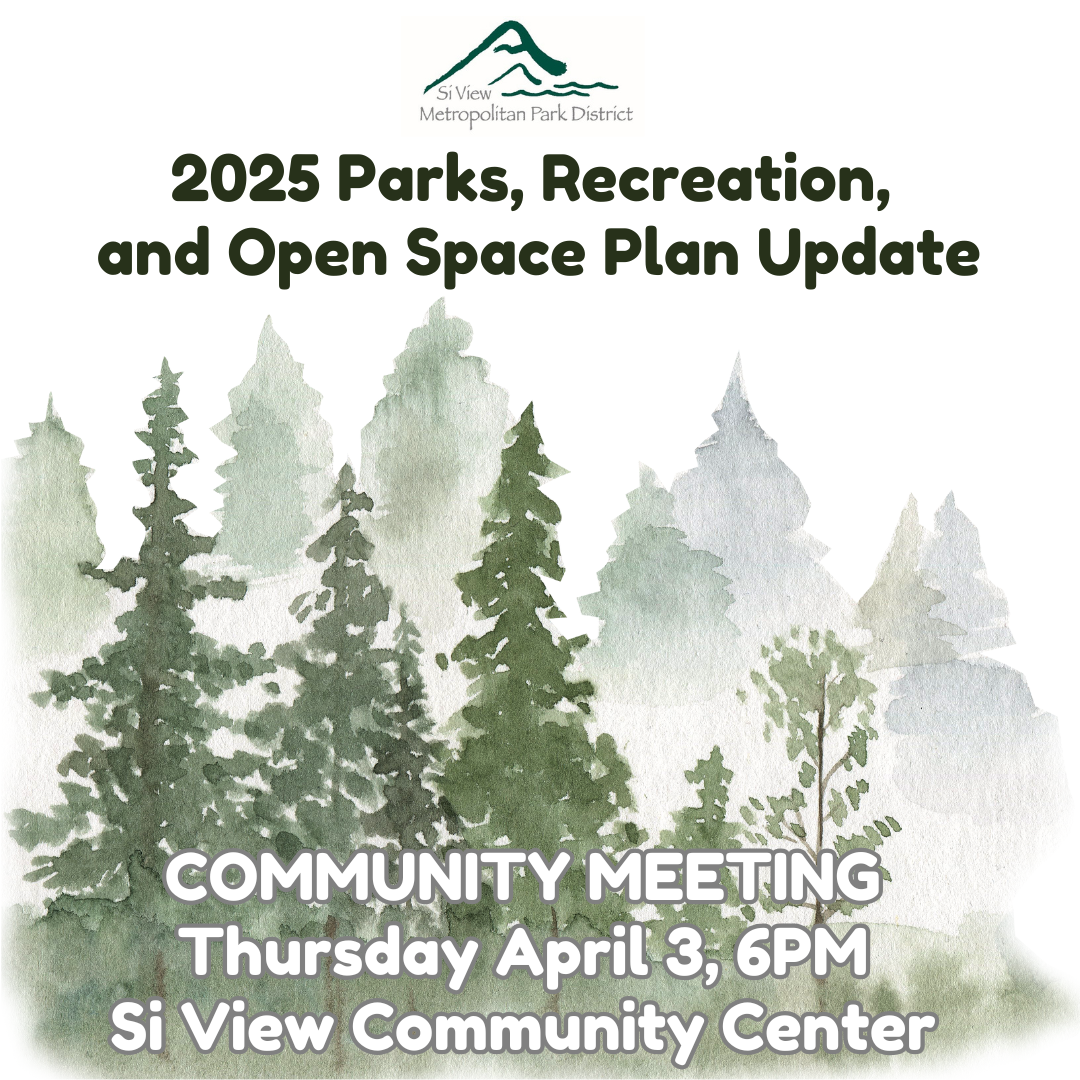 Si View
Metropolitan Park District

2025 Parks, Recreation, and Open Space Plan Update

COMMUNITY MEETING
Thursday April 3, 6PM
Si View Community Center